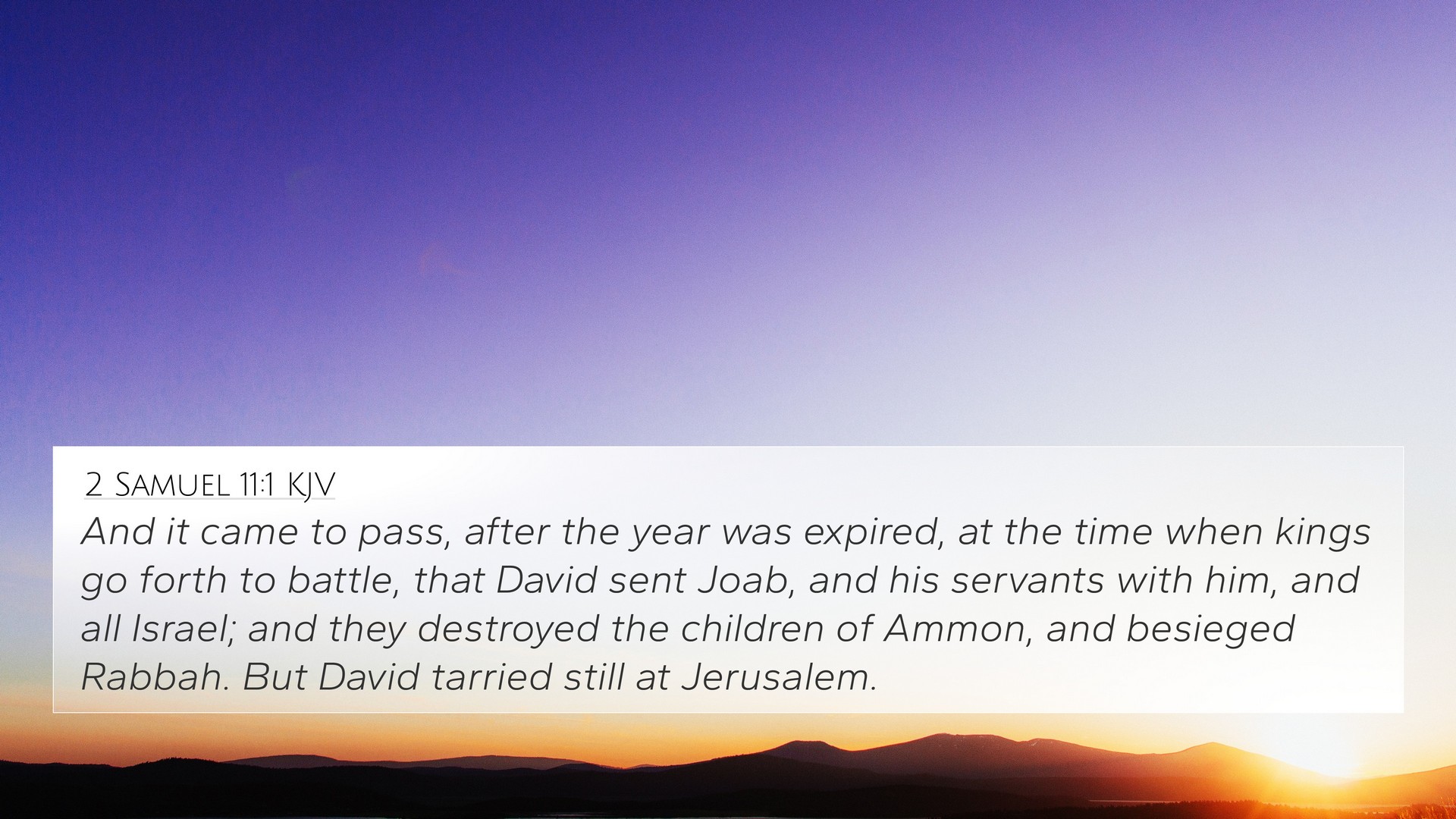 2 Samuel 11:1 KJV

And it came to pass, after the year was expired, at the time when kings go forth to battle, that David sent Joab, and his servants with him, and all Israel; and they destroyed the children of Ammon, and besieged Rabbah. But David tarried still at Jerusalem.